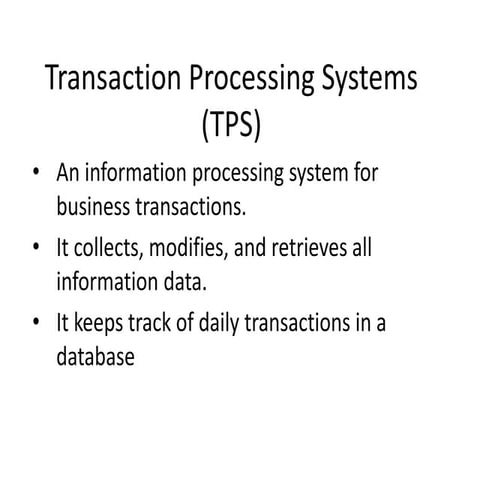 Transaction Processing Systems (TPS)

• An information processing system for business transactions.

• It collects, modifies, and retrieves all information data.

• It keeps track of daily transactions in a database